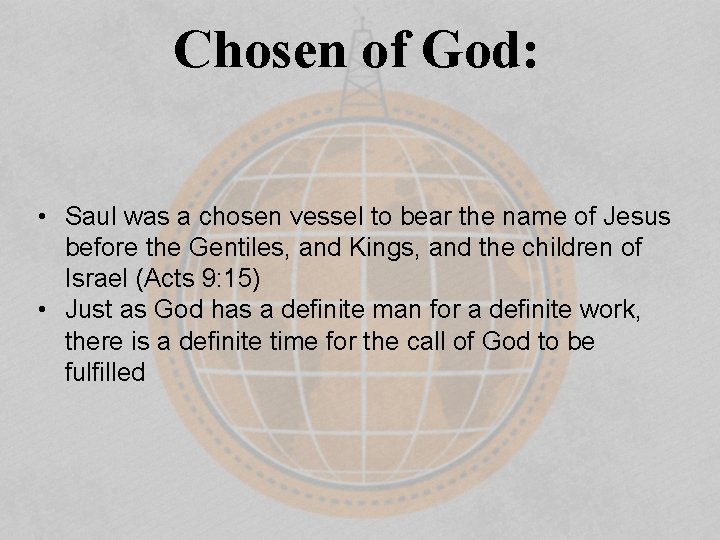 Chosen of God:

• Saul was a chosen vessel to bear the name of Jesus before the Gentiles, and Kings, and the children of Israel (Acts 9:15)
• Just as God has a definite man for a definite work, there is a definite time for the call of God to be fulfilled